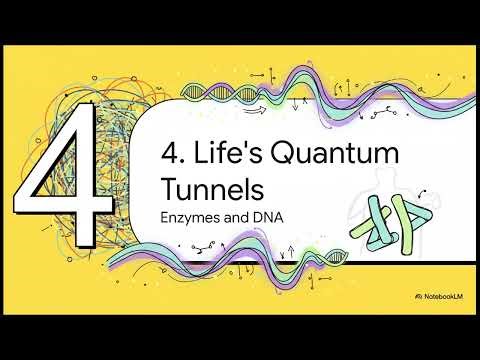 4

4. Life's Quantum Tunnels

Enzymes and DNA

NotebookLM